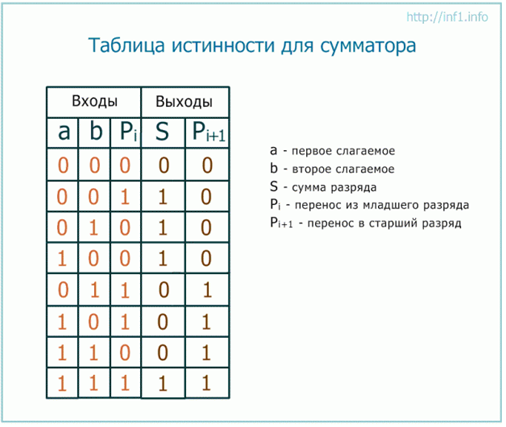 http://inf1.info

Таблица истинности для сумматора

| Входы | | | Выходы | |
|---|---|---|---|---|
| a | b | $P_i$ | S | $P_{i+1}$ |
| 0 | 0 | 0 | 0 | 0 |
| 0 | 0 | 1 | 1 | 0 |
| 0 | 1 | 0 | 1 | 0 |
| 1 | 0 | 0 | 1 | 0 |
| 0 | 1 | 1 | 0 | 1 |
| 1 | 0 | 1 | 0 | 1 |
| 1 | 1 | 0 | 0 | 1 |
| 1 | 1 | 1 | 1 | 1 |

a - первое слагаемое
b - второе слагаемое
S - сумма разряда
$P_i$ - перенос из младшего разряда
$P_{i+1}$ - перенос в старший разряд